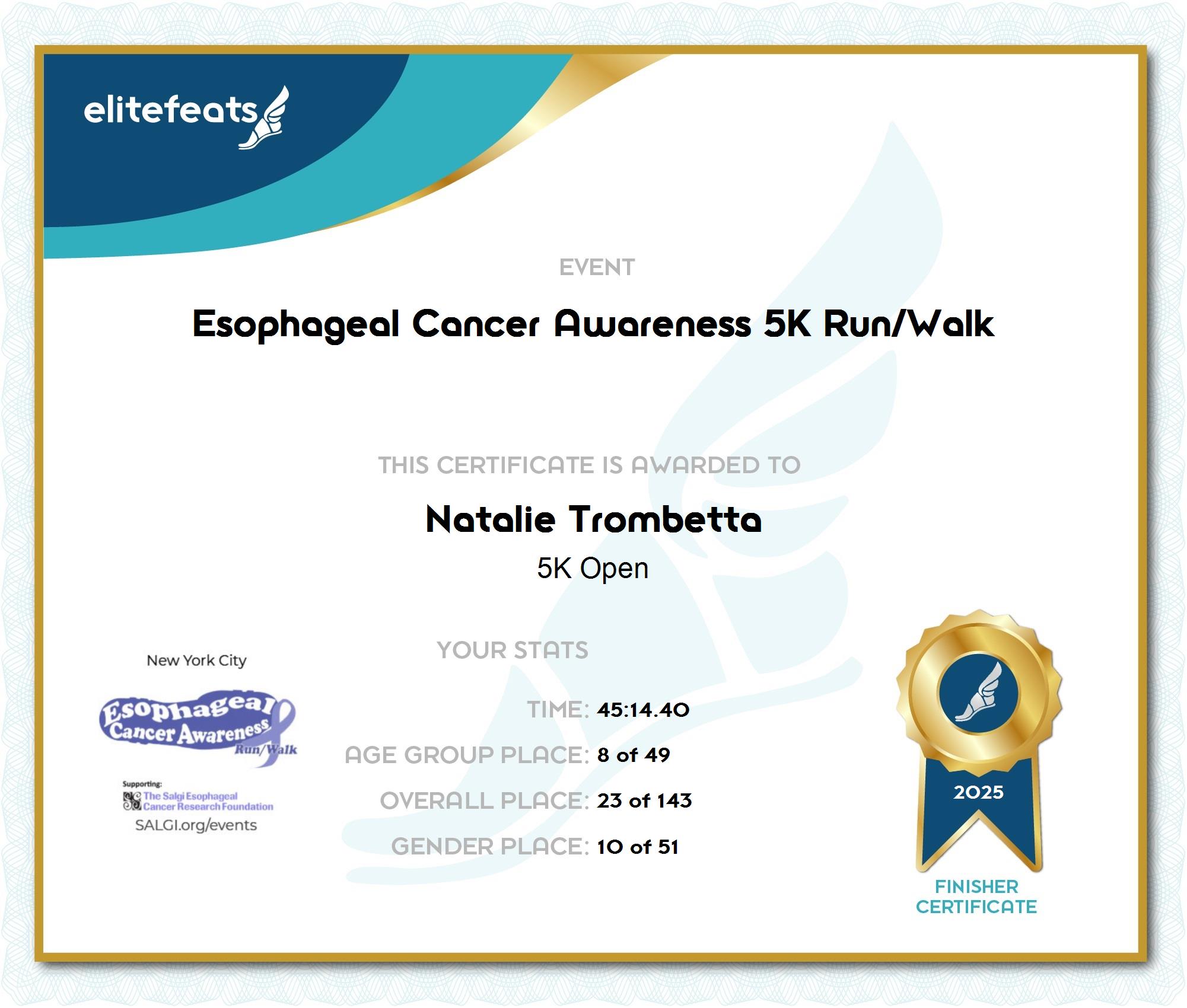 elitefeats

EVENT

Esophageal Cancer Awareness 5K Run/Walk

THIS CERTIFICATE IS AWARDED TO

Natalie Trombetta

5K Open

New York City

Esophageal Cancer Awareness Run/Walk

Supporting:
The Salgi Esophageal Cancer Research Foundation
SALGI.org/events

YOUR STATS

TIME: 45:14.40

AGE GROUP PLACE: 8 of 49

OVERALL PLACE: 23 of 143

GENDER PLACE: 10 of 51

2025

FINISHER CERTIFICATE